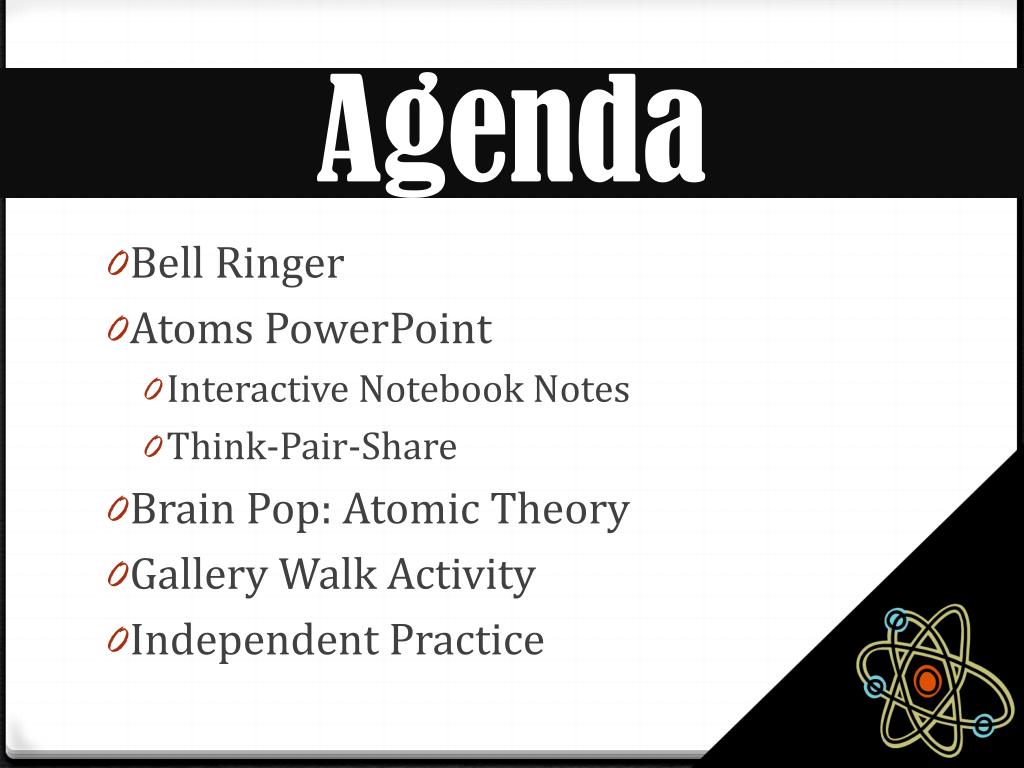 Agenda

0 Bell Ringer
0 Atoms PowerPoint
0 Interactive Notebook Notes
0 Think-Pair-Share
0 Brain Pop: Atomic Theory
0 Gallery Walk Activity
0 Independent Practice